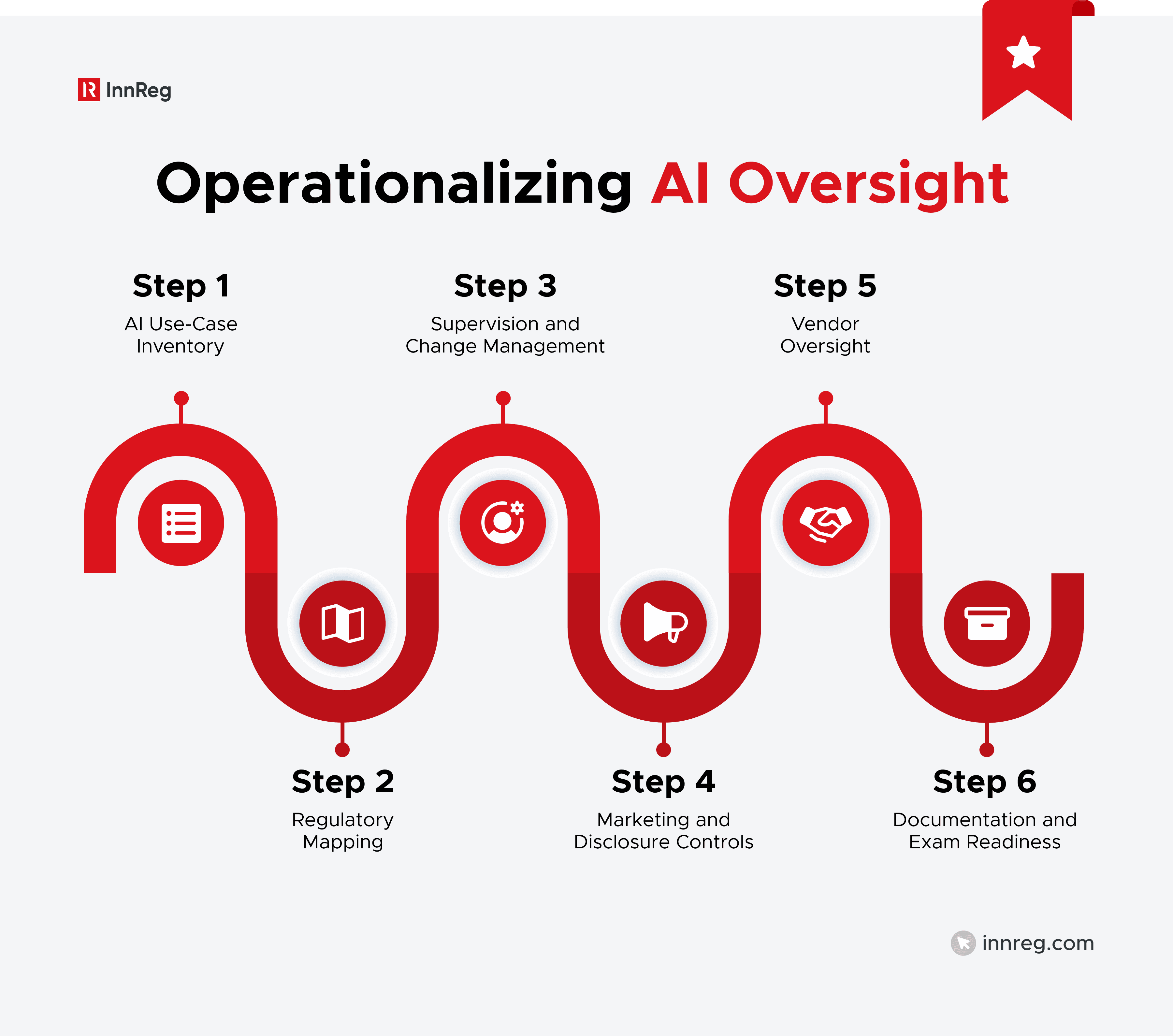 InnReg

Operationalizing AI Oversight

Step 1
AI Use-Case Inventory

Step 2
Regulatory Mapping

Step 3
Supervision and Change Management

Step 4
Marketing and Disclosure Controls

Step 5
Vendor Oversight

Step 6
Documentation and Exam Readiness

innreg.com